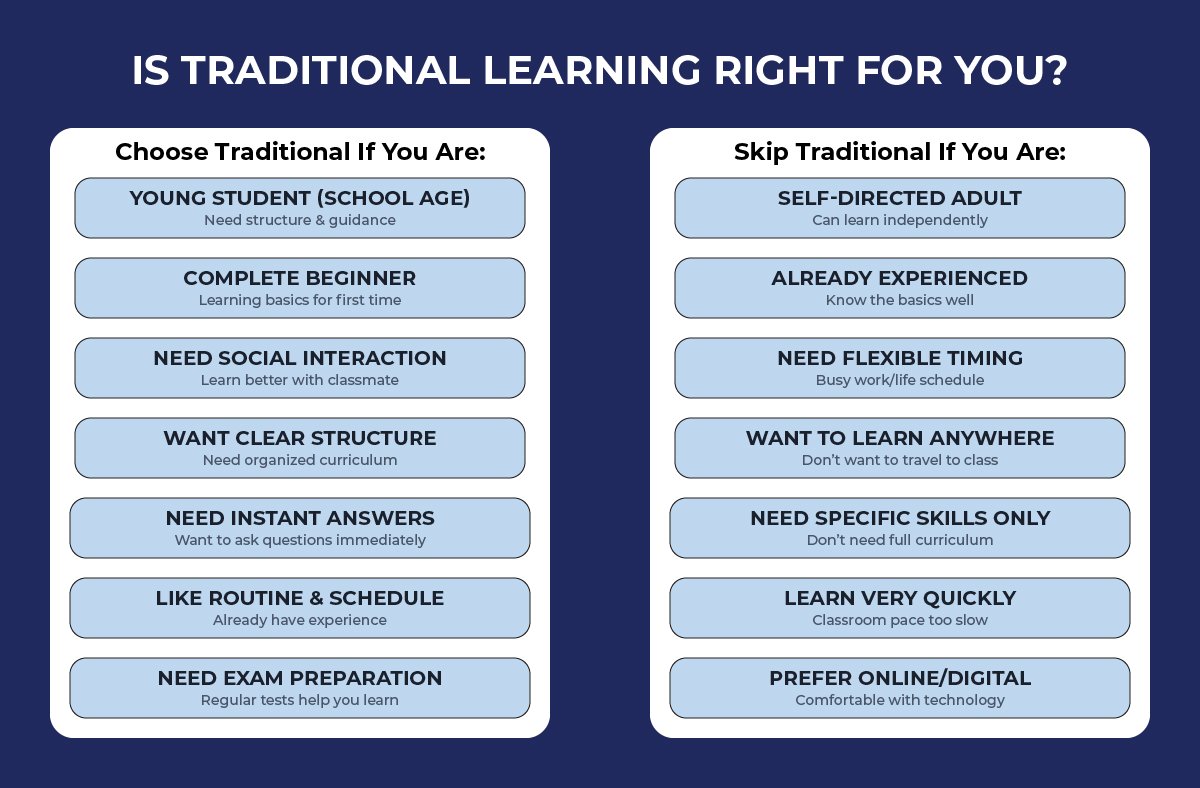 IS TRADITIONAL LEARNING RIGHT FOR YOU?

Choose Traditional If You Are:

YOUNG STUDENT (SCHOOL AGE)
Need structure & guidance

COMPLETE BEGINNER
Learning basics for first time

NEED SOCIAL INTERACTION
Learn better with classmate

WANT CLEAR STRUCTURE
Need organized curriculum

NEED INSTANT ANSWERS
Want to ask questions immediately

LIKE ROUTINE & SCHEDULE
Already have experience

NEED EXAM PREPARATION
Regular tests help you learn

Skip Traditional If You Are:

SELF-DIRECTED ADULT
Can learn independently

ALREADY EXPERIENCED
Know the basics well

NEED FLEXIBLE TIMING
Busy work/life schedule

WANT TO LEARN ANYWHERE
Don't want to travel to class

NEED SPECIFIC SKILLS ONLY
Don't need full curriculum

LEARN VERY QUICKLY
Classroom pace too slow

PREFER ONLINE/DIGITAL
Comfortable with technology